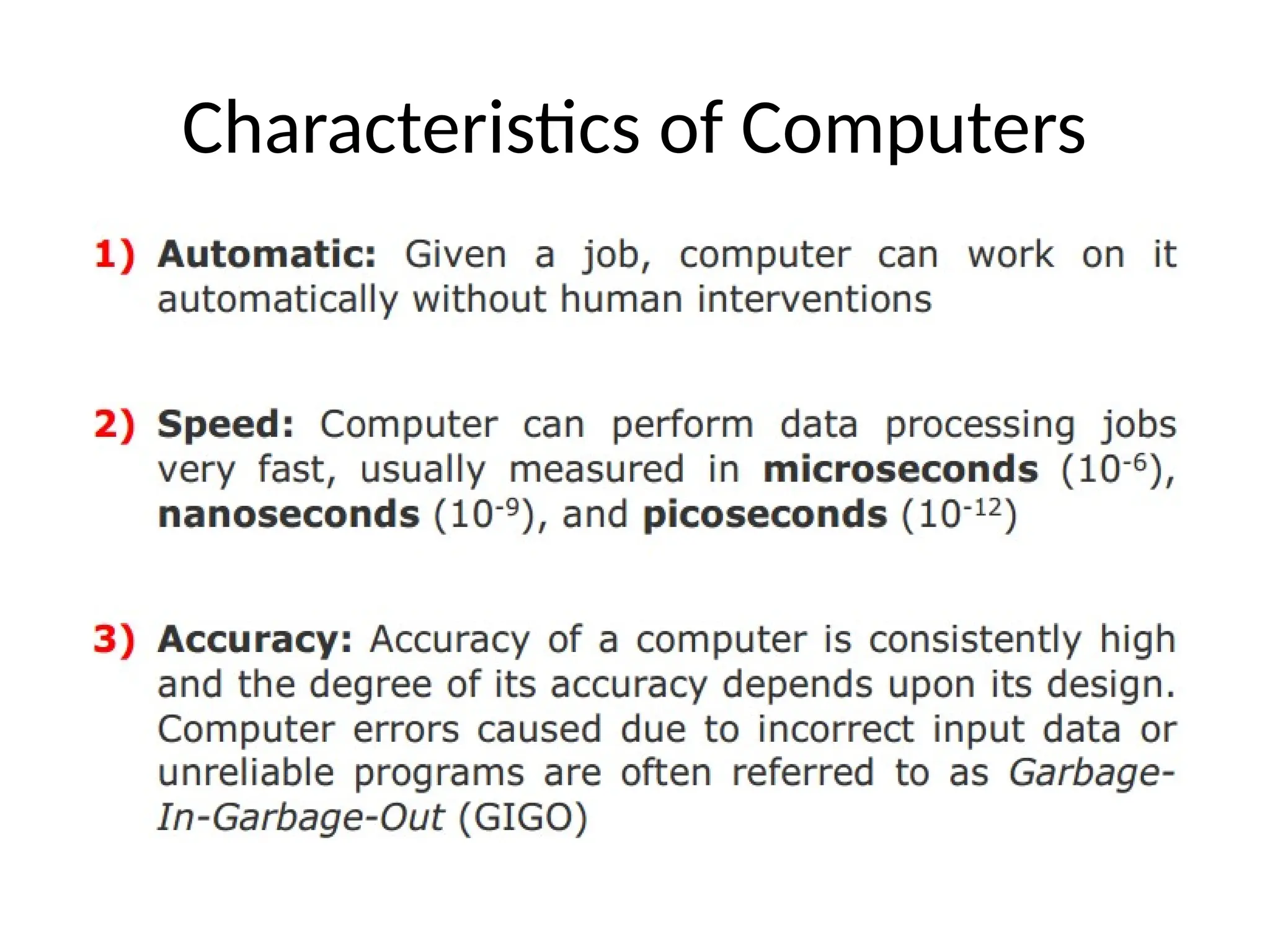 Characteristics of Computers

1) Automatic: Given a job, computer can work on it automatically without human interventions

2) Speed: Computer can perform data processing jobs very fast, usually measured in microseconds ($10^{-6}$), nanoseconds ($10^{-9}$), and picoseconds ($10^{-12}$)

3) Accuracy: Accuracy of a computer is consistently high and the degree of its accuracy depends upon its design. Computer errors caused due to incorrect input data or unreliable programs are often referred to as Garbage-In-Garbage-Out (GIGO)